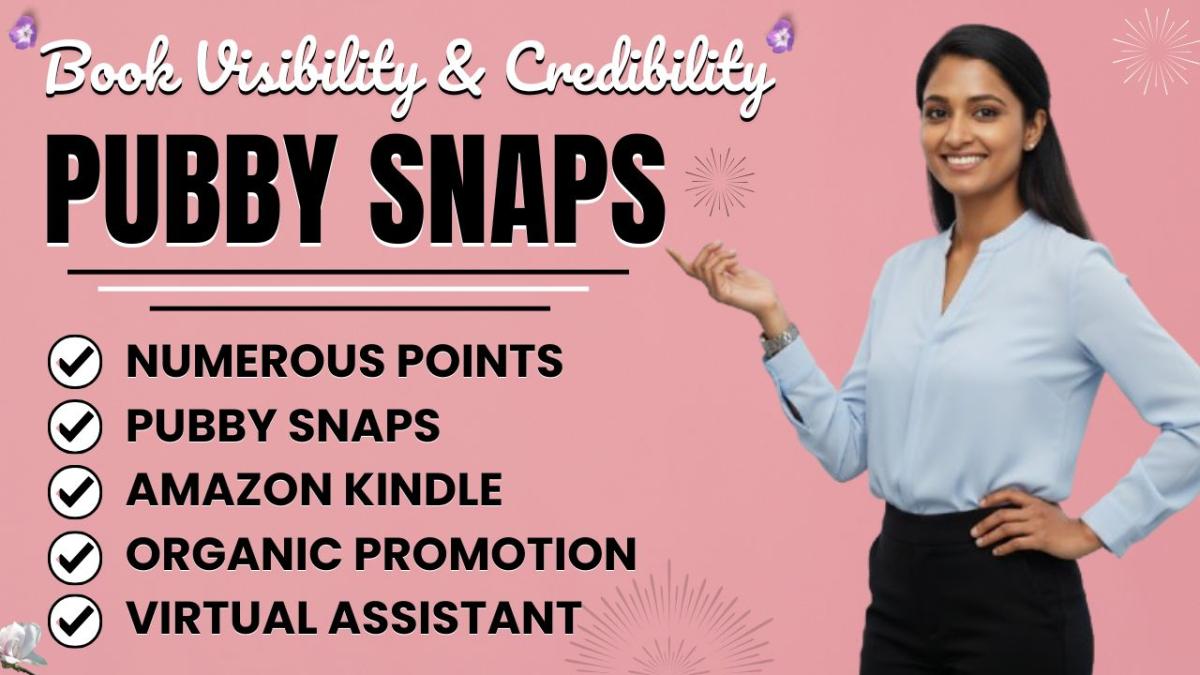 Book Visibility & Credibility

PUBBY SNAPS

NUMEROUS POINTS
PUBBY SNAPS
AMAZON KINDLE
ORGANIC PROMOTION
VIRTUAL ASSISTANT